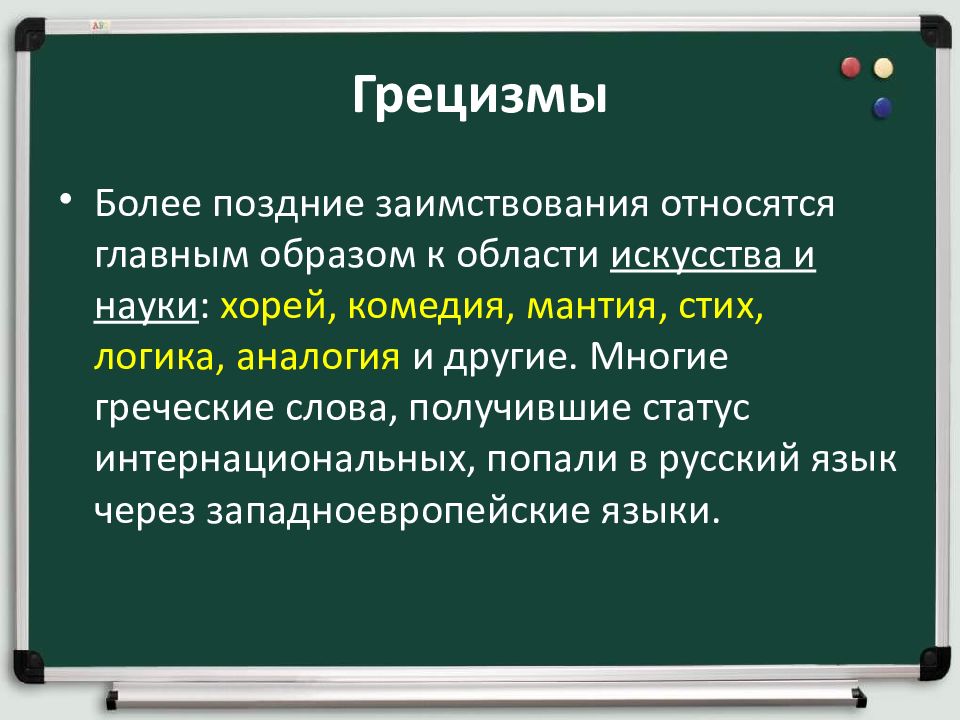 Грецизмы

• Более поздние заимствования относятся главным образом к области искусства и науки: хорей, комедия, мантия, стих, логика, аналогия и другие. Многие греческие слова, получившие статус интернациональных, попали в русский язык через западноевропейские языки.